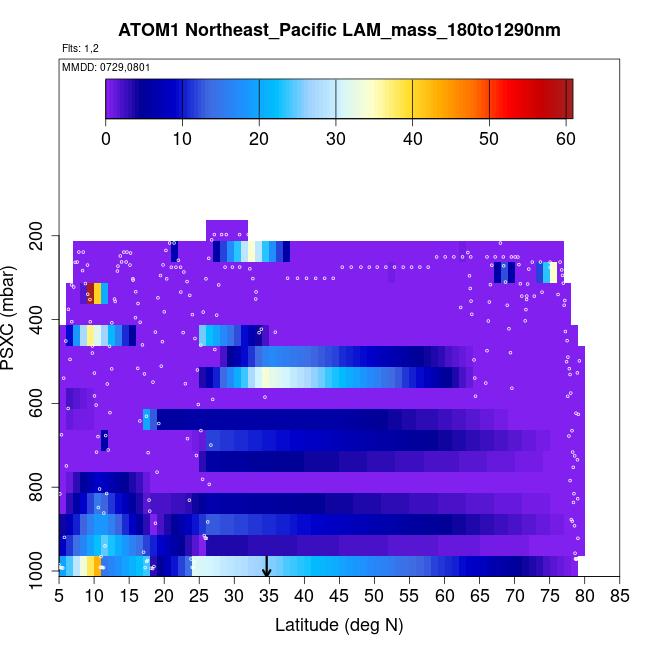 ATOM1 Northeast_Pacific LAM_mass_180to1290nm

Flts: 1,2

MMDD: 0729,0801

0
10
20
30
40
50
60

PSXC (mbar)

200
400
600
800
1000

5
10
15
20
25
30
35
40
45
50
55
60
65
70
75
80
85

Latitude (deg N)